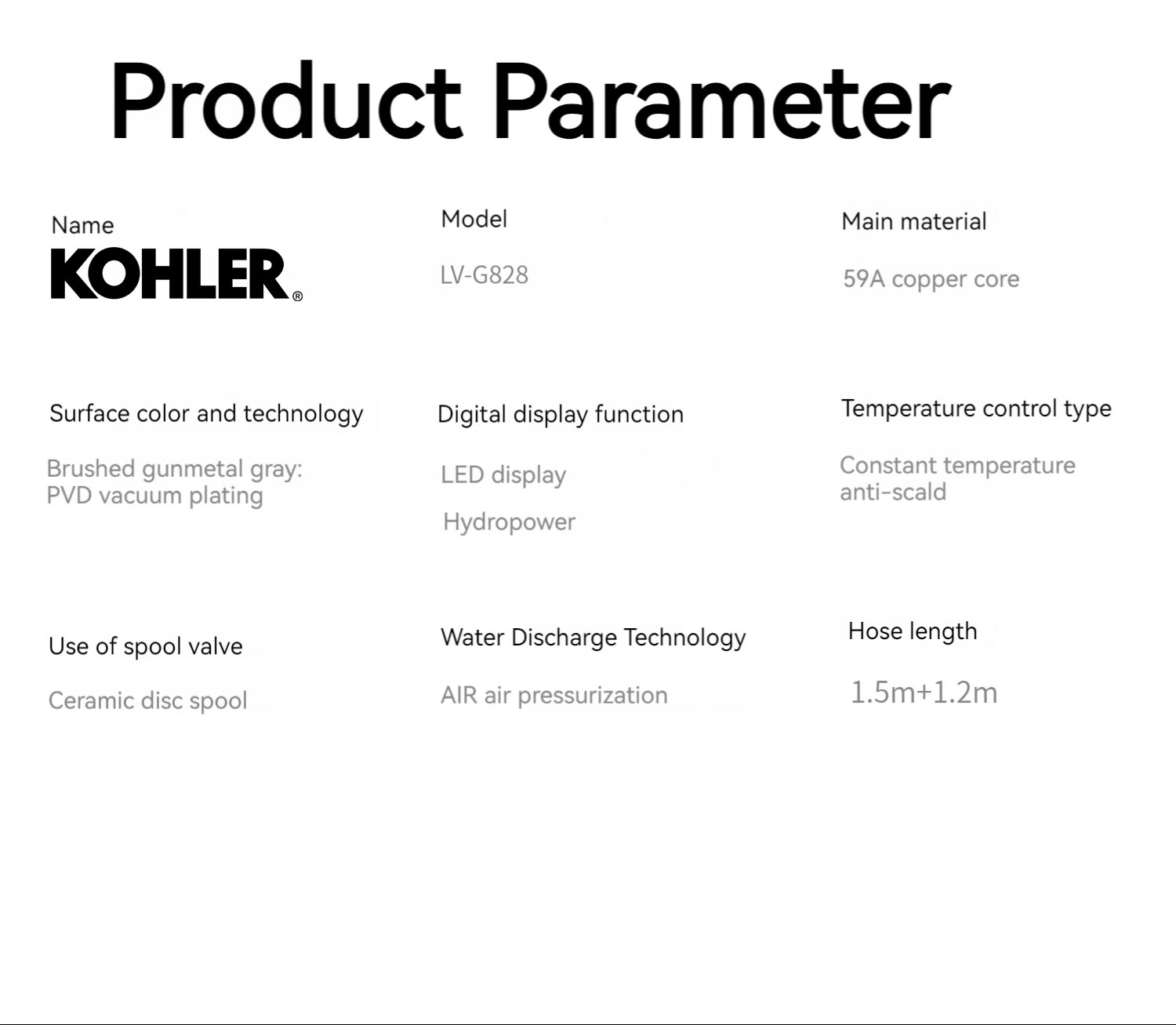 Product Parameter

Name
KOHLER®

Model
LV-G828

Main material
59A copper core

Surface color and technology
Brushed gunmetal gray:
PVD vacuum plating

Digital display function
LED display
Hydropower

Temperature control type
Constant temperature
anti-scald

Use of spool valve
Ceramic disc spool

Water Discharge Technology
AIR air pressurization

Hose length
1.5m+1.2m